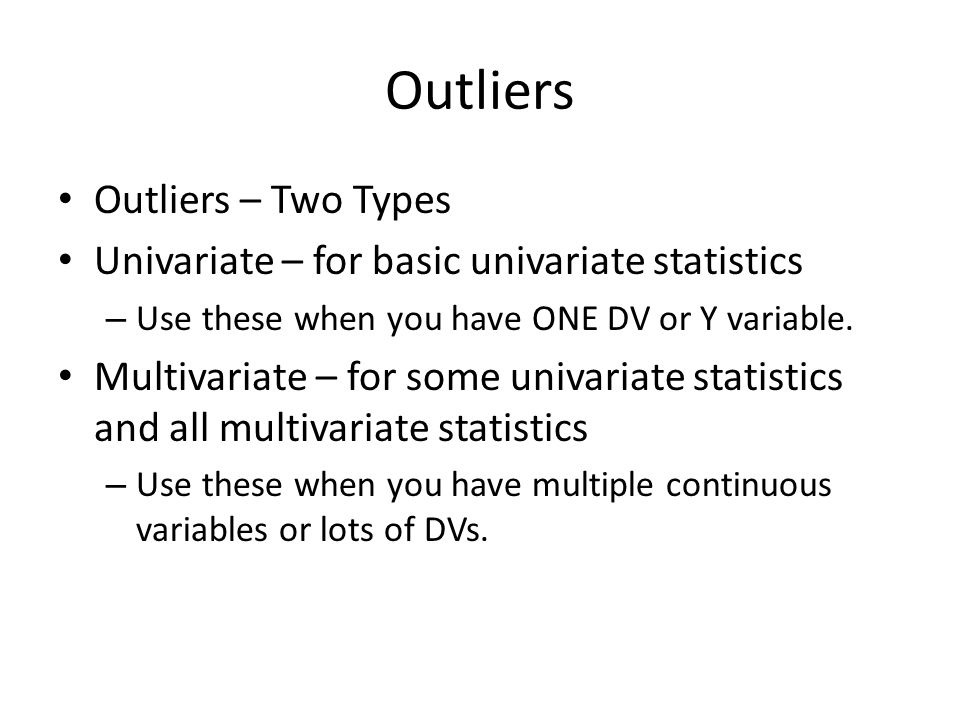 Outliers

• Outliers – Two Types
• Univariate – for basic univariate statistics
– Use these when you have ONE DV or Y variable.
• Multivariate – for some univariate statistics and all multivariate statistics
– Use these when you have multiple continuous variables or lots of DVs.